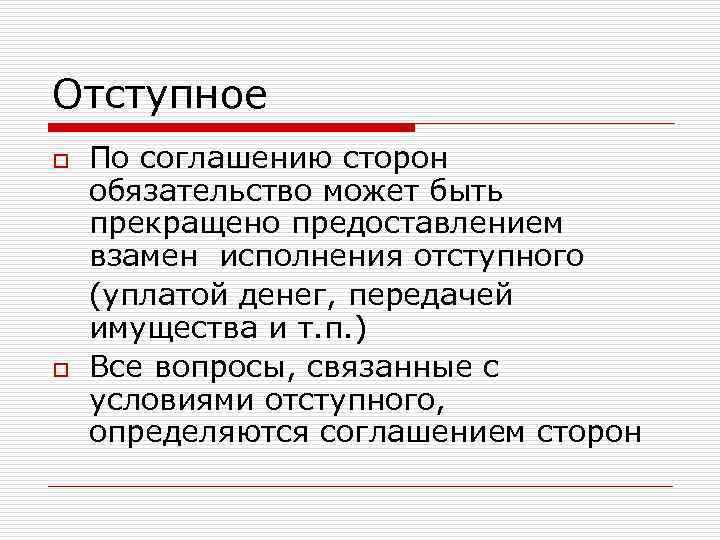 Отступное

По соглашению сторон обязательство может быть прекращено предоставлением взамен исполнения отступного
(уплатой денег, передачей имущества и т.п.)

Все вопросы, связанные с условиями отступного, определяются соглашением сторон